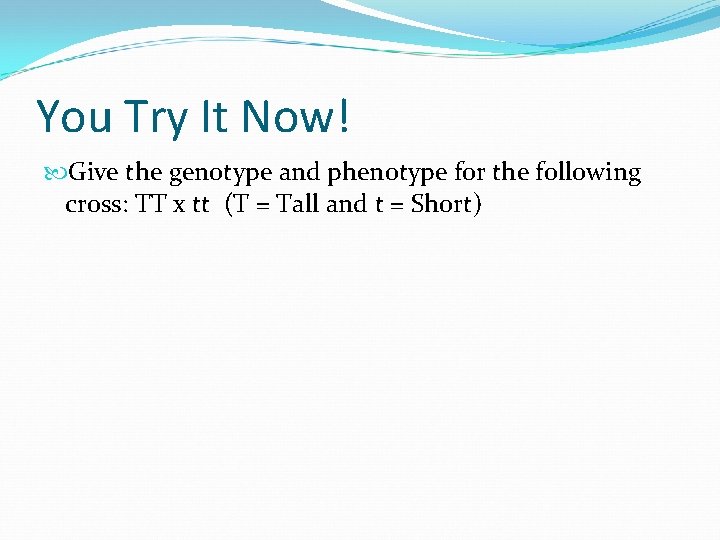 You Try It Now!

Give the genotype and phenotype for the following cross: TT x tt (T = Tall and t = Short)